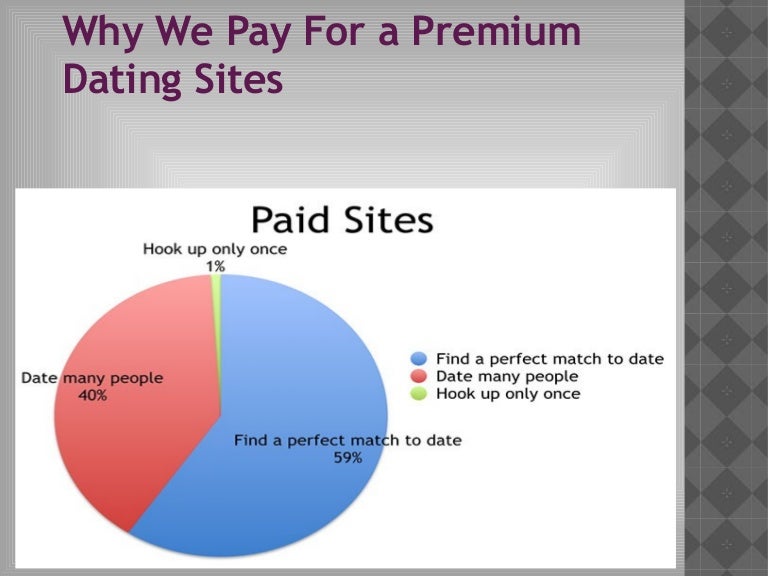 Why We Pay For a Premium Dating Sites

Paid Sites

Hook up only once
1%

Date many people
40%

Find a perfect match to date
59%

Find a perfect match to date
Date many people
Hook up only once